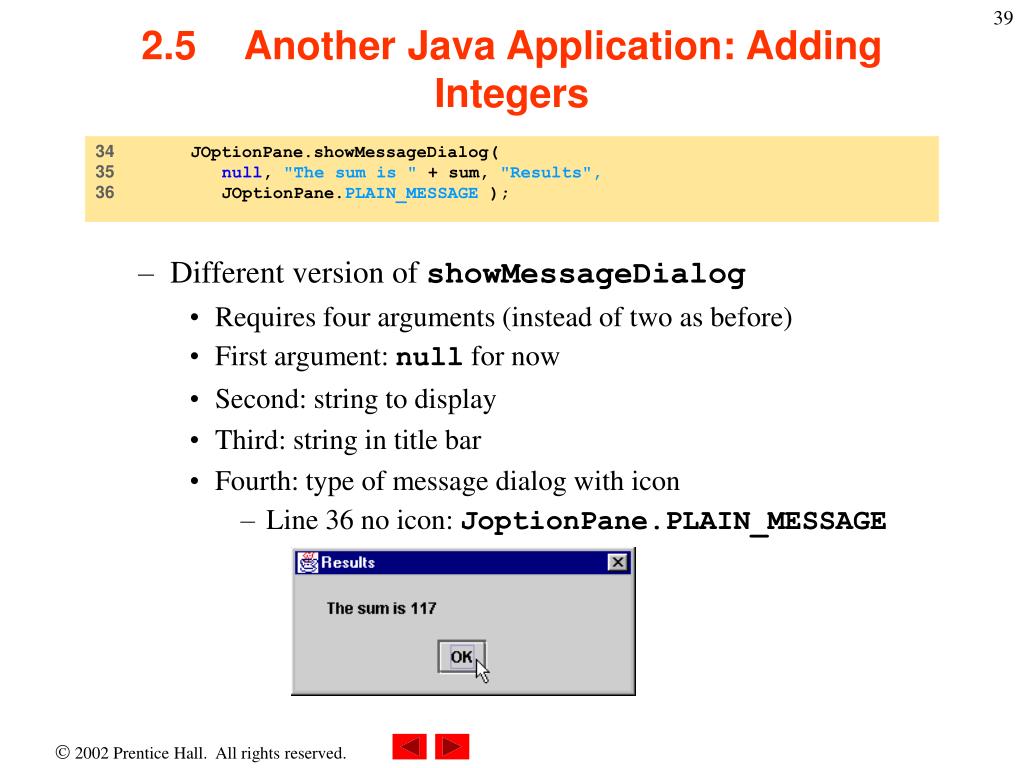 39

2.5 Another Java Application: Adding Integers

34 JOptionPane.showMessageDialog(
35 null, "The sum is " + sum, "Results",
36 JOptionPane.PLAIN_MESSAGE );

– Different version of showMessageDialog
• Requires four arguments (instead of two as before)
• First argument: null for now
• Second: string to display
• Third: string in title bar
• Fourth: type of message dialog with icon
– Line 36 no icon: JoptionPane.PLAIN_MESSAGE

Results
The sum is 117
OK

© 2002 Prentice Hall. All rights reserved.